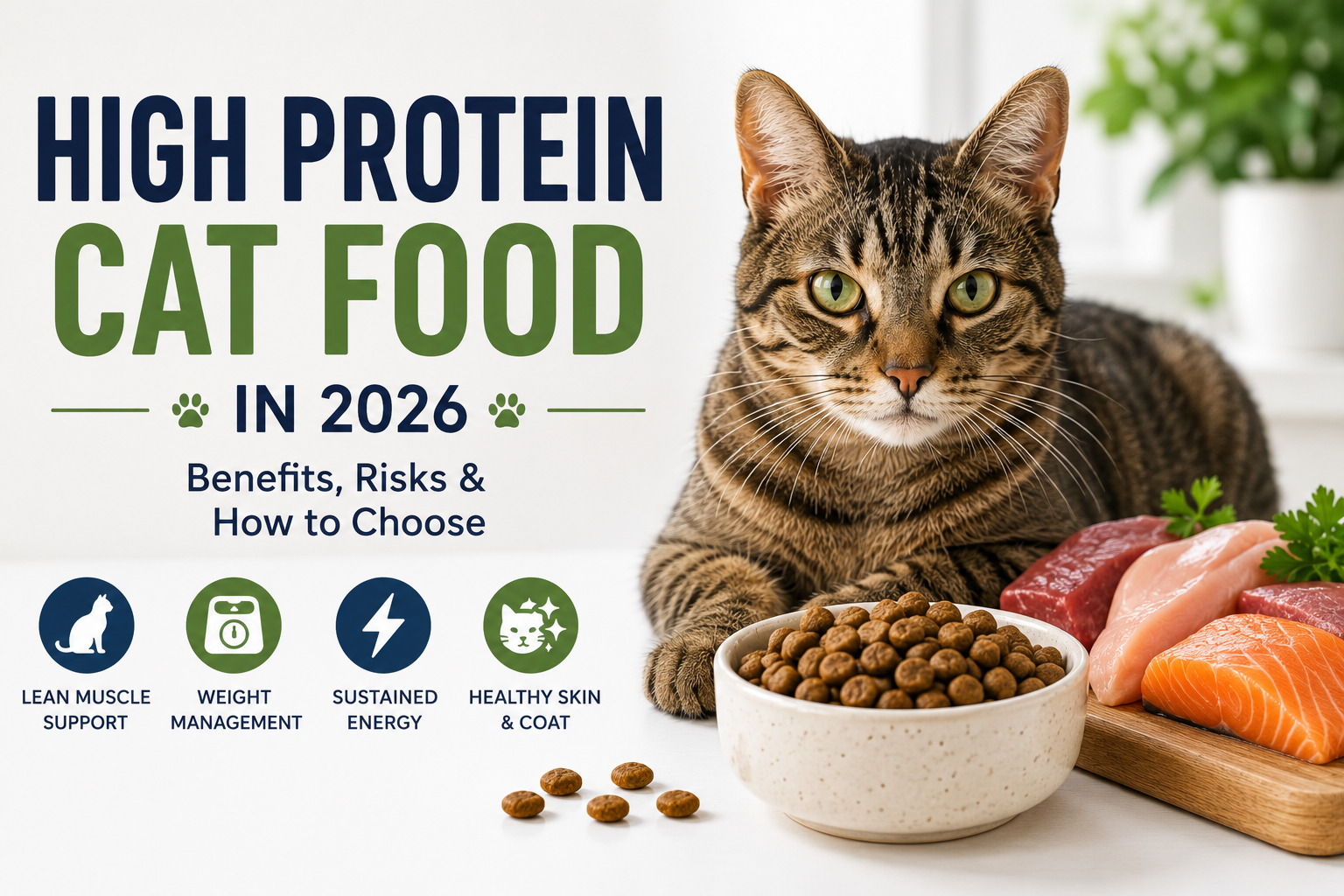 HIGH PROTEIN
CAT FOOD
IN 2026

Benefits, Risks & How to Choose

LEAN MUSCLE SUPPORT

WEIGHT MANAGEMENT

SUSTAINED ENERGY

HEALTHY SKIN & COAT